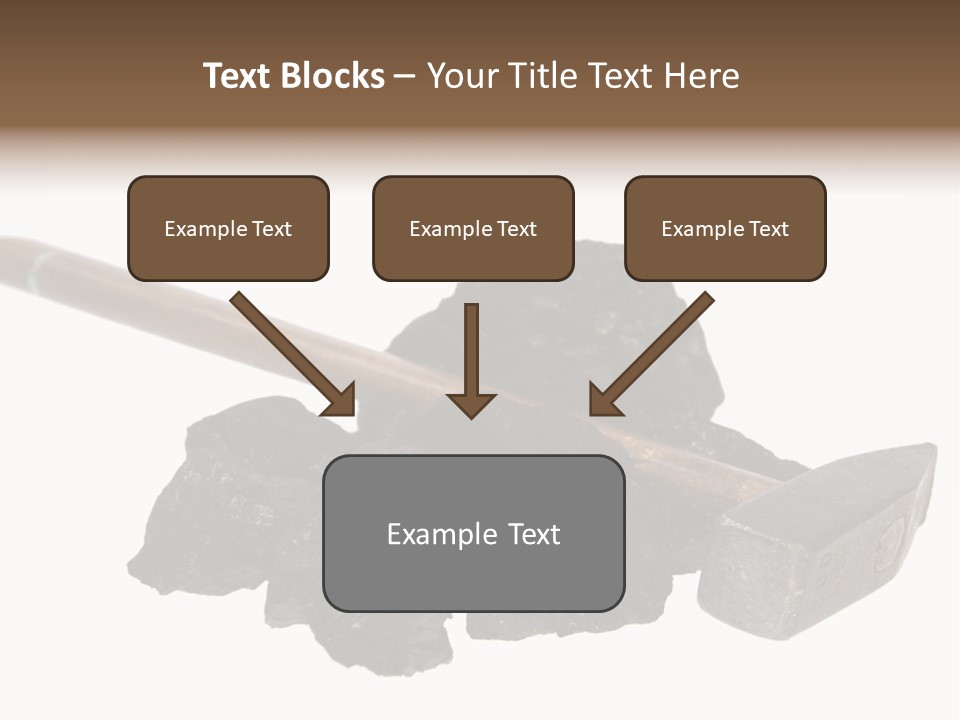 Text Blocks – Your Title Text Here

Example Text

Example Text

Example Text

Example Text